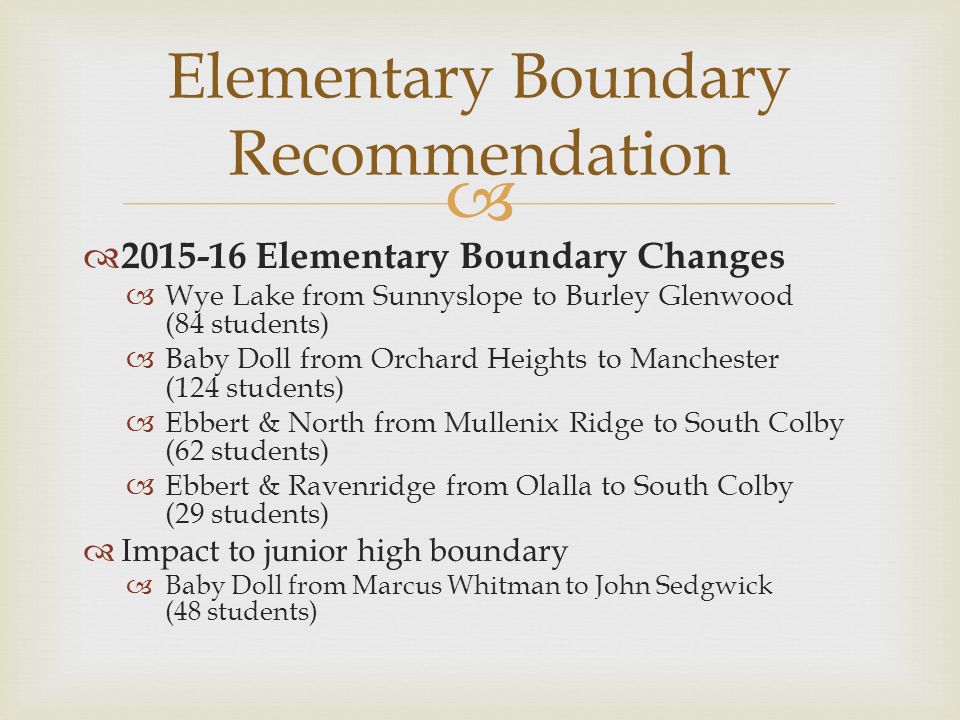 Elementary Boundary Recommendation

2015-16 Elementary Boundary Changes

Wye Lake from Sunnyslope to Burley Glenwood (84 students)

Baby Doll from Orchard Heights to Manchester (124 students)

Ebbert & North from Mullenix Ridge to South Colby (62 students)

Ebbert & Ravenridge from Olalla to South Colby (29 students)

Impact to junior high boundary

Baby Doll from Marcus Whitman to John Sedgwick (48 students)